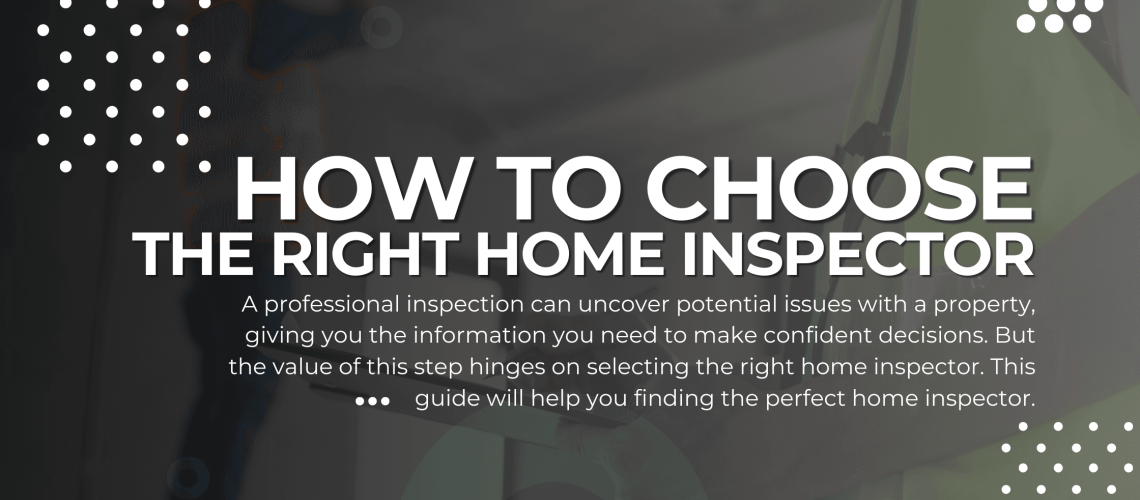 HOW TO CHOOSE
THE RIGHT HOME INSPECTOR

A professional inspection can uncover potential issues with a property, giving you the information you need to make confident decisions. But the value of this step hinges on selecting the right home inspector. This guide will help you finding the perfect home inspector.